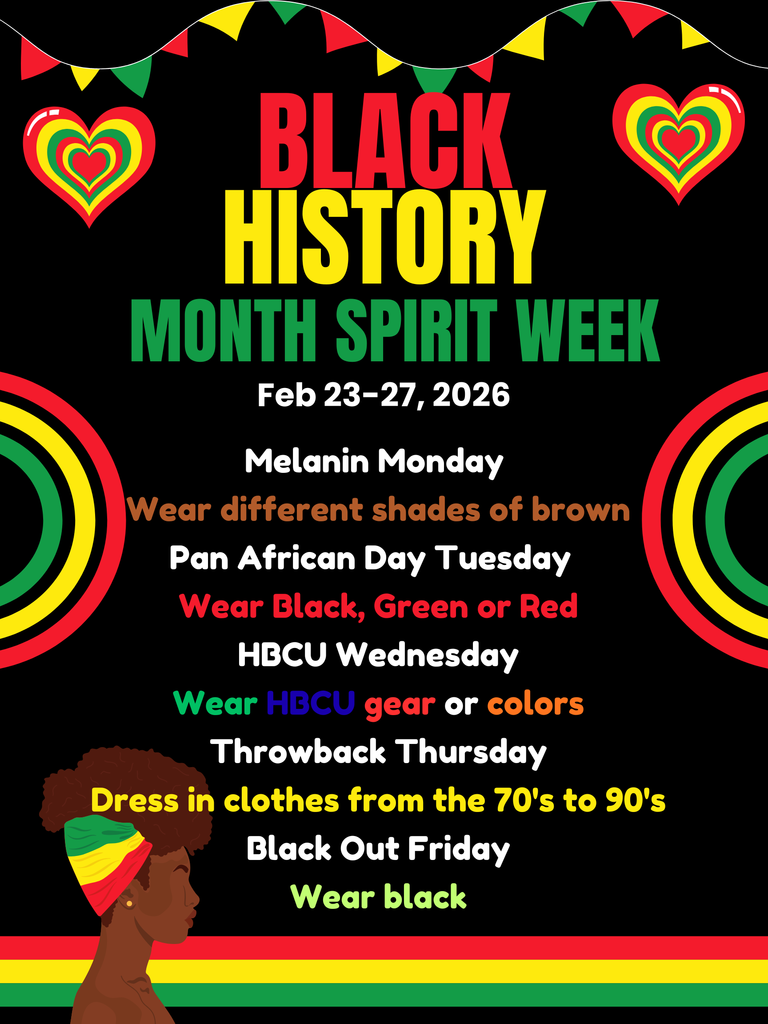 BLACK HISTORY MONTH SPIRIT WEEK

Feb 23-27, 2026

Melanin Monday
Wear different shades of brown
Pan African Day Tuesday
Wear Black, Green or Red
HBCU Wednesday
Wear HBCU gear or colors
Throwback Thursday
Dress in clothes from the 70's to 90's
Black Out Friday
Wear black